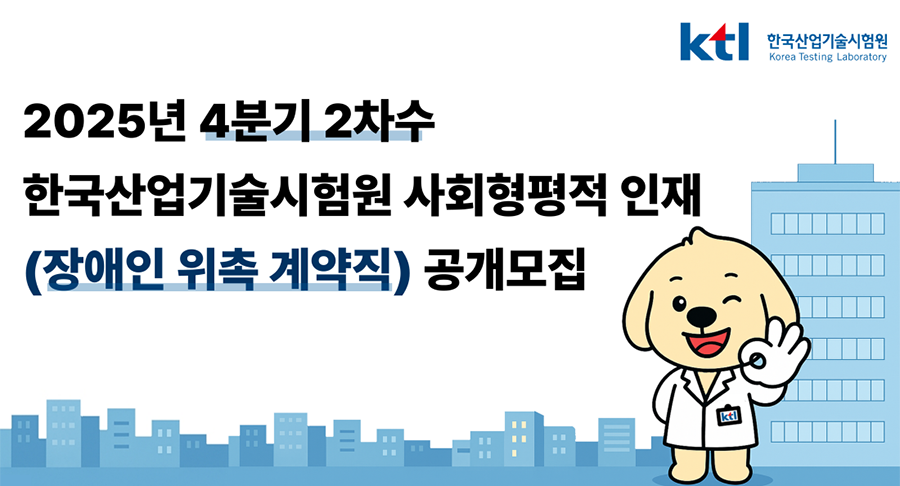 ktl 한국산업기술시험원
Korea Testing Laboratory

2025년 4분기 2차수
한국산업기술시험원 사회형평적 인재
(장애인 위촉 계약직) 공개모집

ktl